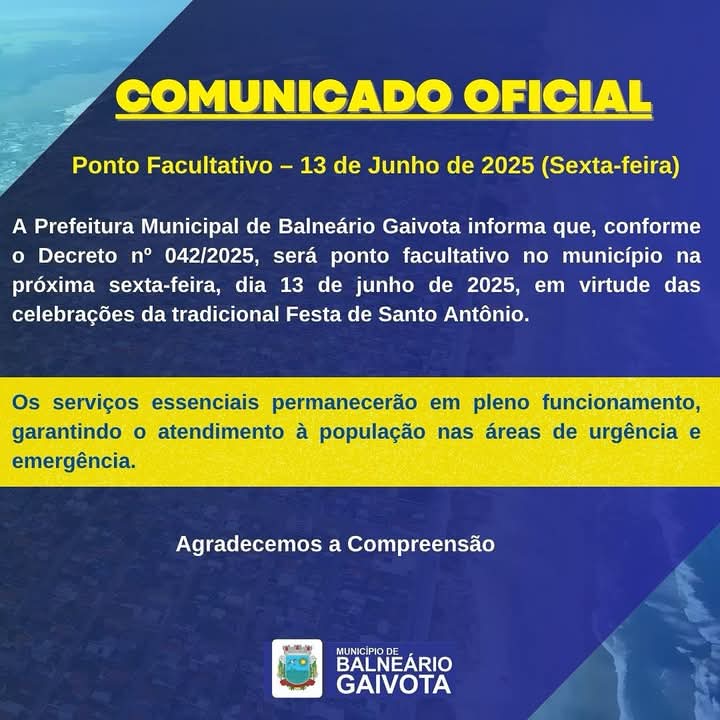 COMUNICADO OFICIAL

Ponto Facultativo – 13 de Junho de 2025 (Sexta-feira)

A Prefeitura Municipal de Balneário Gaivota informa que, conforme o Decreto nº 042/2025, será ponto facultativo no município na próxima sexta-feira, dia 13 de junho de 2025, em virtude das celebrações da tradicional Festa de Santo Antônio.

Os serviços essenciais permanecerão em pleno funcionamento, garantindo o atendimento à população nas áreas de urgência e emergência.

Agradecemos a Compreensão

MUNICÍPIO DE
BALNEÁRIO
GAIVOTA